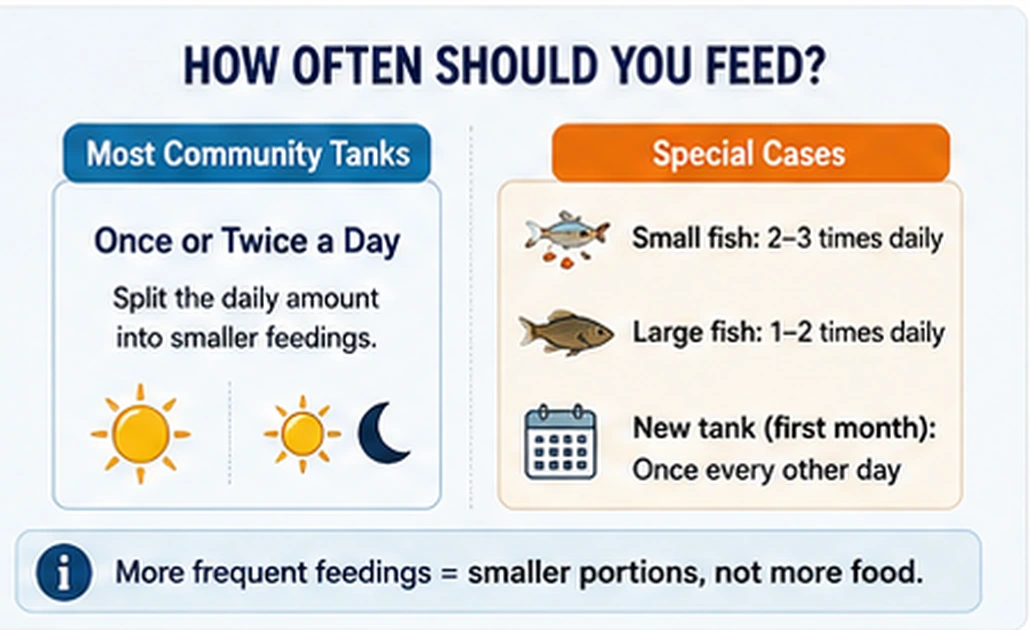 HOW OFTEN SHOULD YOU FEED?

Most Community Tanks

Once or Twice a Day

Split the daily amount into smaller feedings.

Special Cases

Small fish: 2–3 times daily

Large fish: 1–2 times daily

New tank (first month): Once every other day

More frequent feedings = smaller portions, not more food.